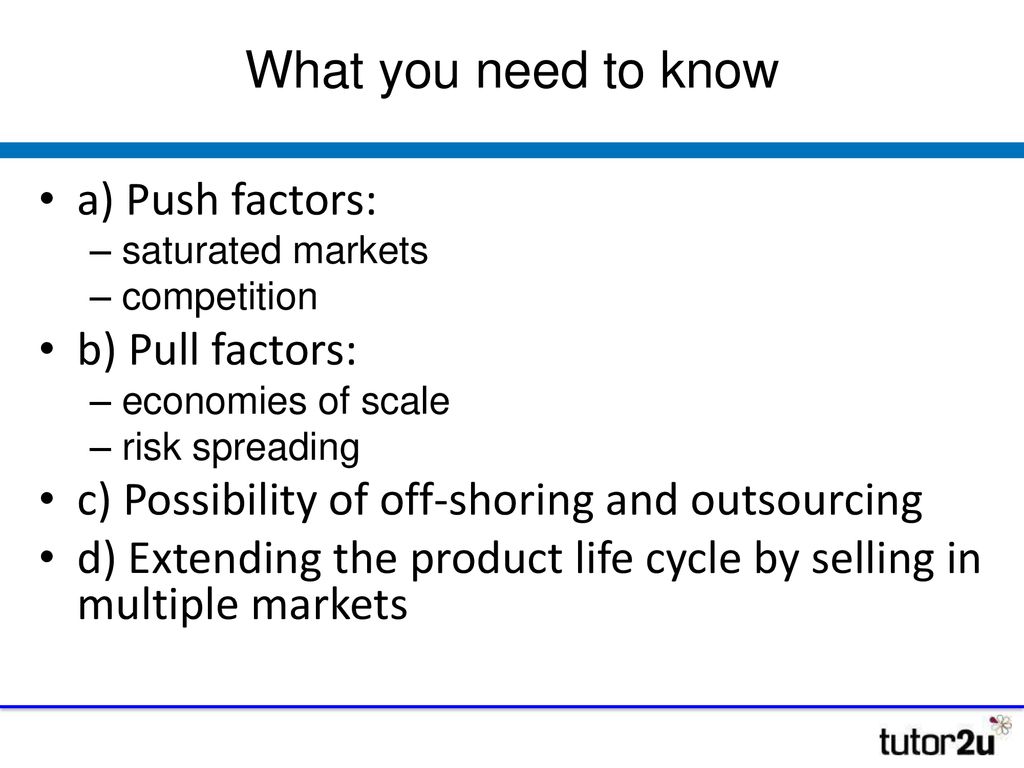 What you need to know

• a) Push factors:
– saturated markets
– competition
• b) Pull factors:
– economies of scale
– risk spreading
• c) Possibility of off-shoring and outsourcing
• d) Extending the product life cycle by selling in multiple markets

tutor2u